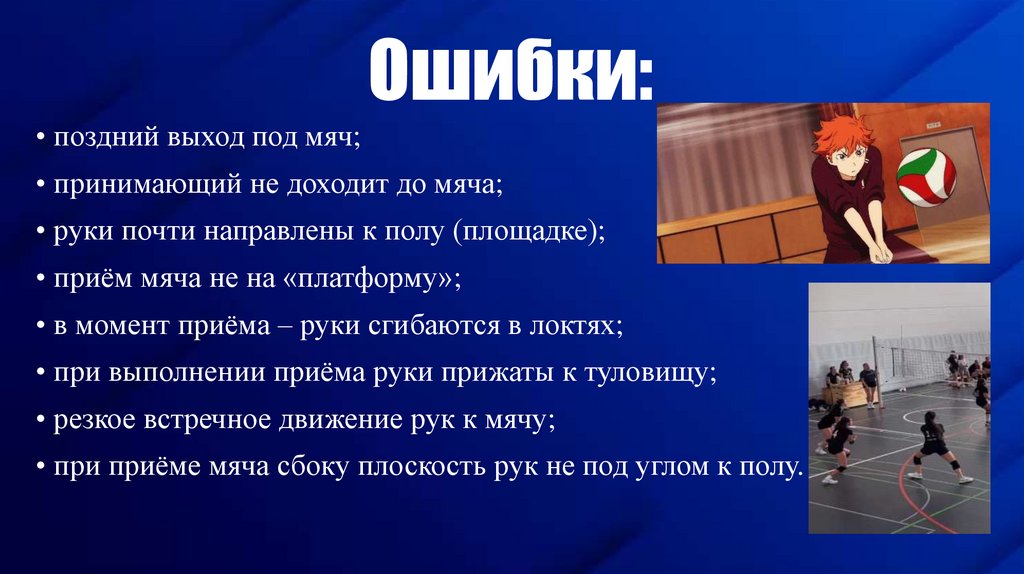 Ошибки:

• поздний выход под мяч;
• принимающий не доходит до мяча;
• руки почти направлены к полу (площадке);
• приём мяча не на «платформу»;
• в момент приёма – руки сгибаются в локтях;
• при выполнении приёма руки прижаты к туловищу;
• резкое встречное движение рук к мячу;
• при приёме мяча сбоку плоскость рук не под углом к полу.